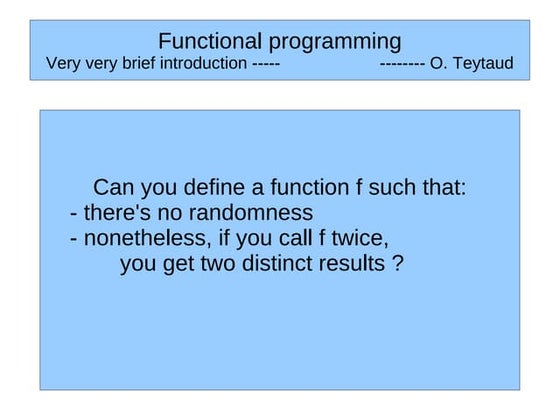 Functional programming
Very very brief introduction ----- -------- O. Teytaud

Can you define a function f such that:
- there's no randomness
- nonetheless, if you call f twice, you get two distinct results ?